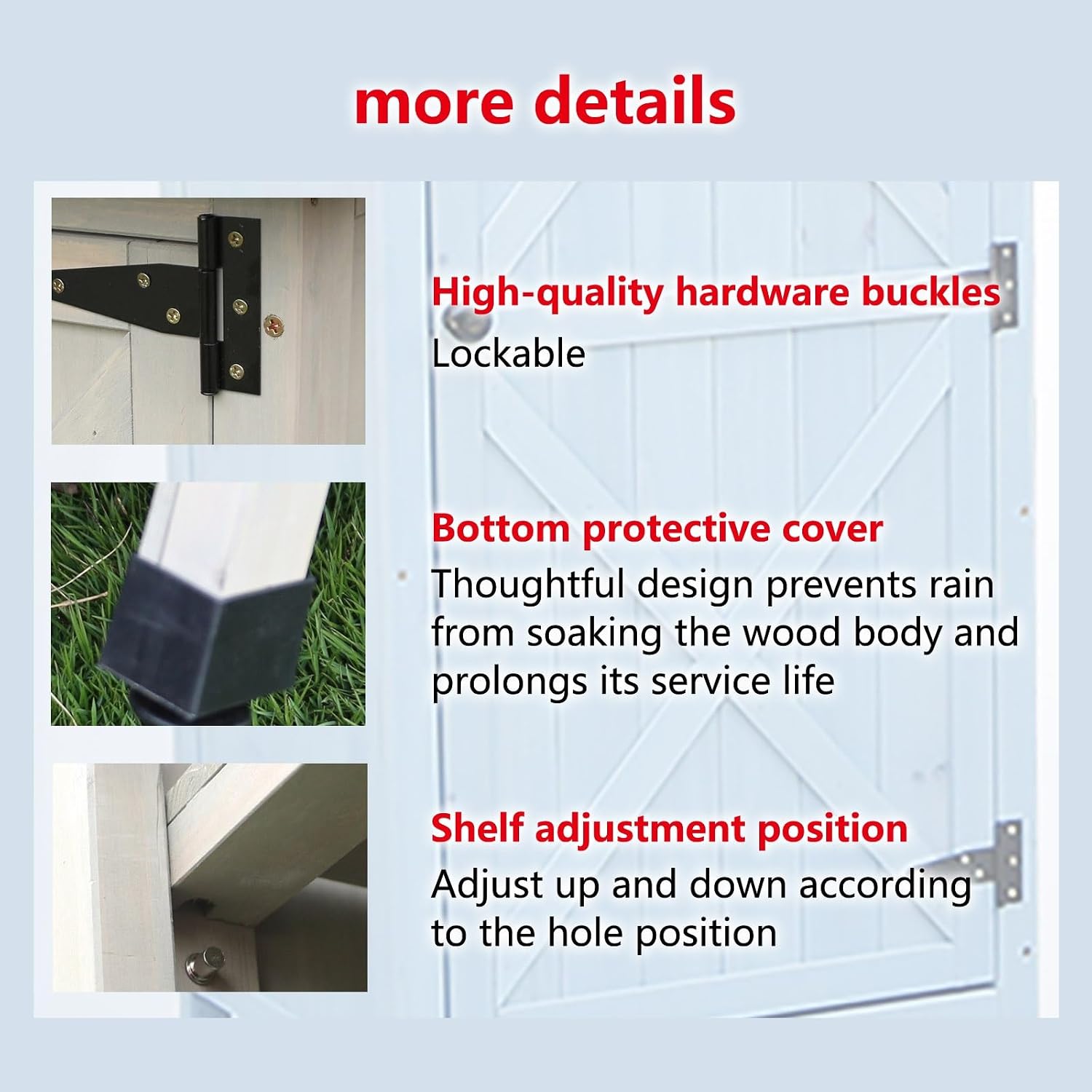 more details

High-quality hardware buckles
Lockable

Bottom protective cover
Thoughtful design prevents rain from soaking the wood body and prolongs its service life

Shelf adjustment position
Adjust up and down according to the hole position